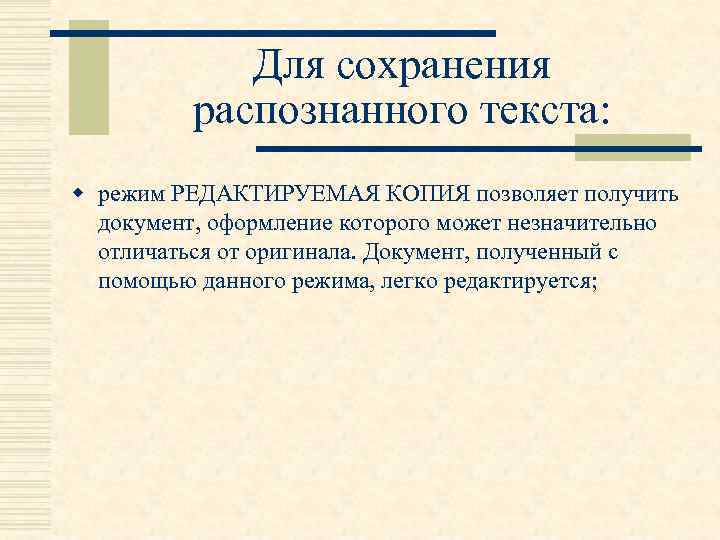 Для сохранения распознанного текста:

режим РЕДАКТИРУЕМАЯ КОПИЯ позволяет получить документ, оформление которого может незначительно отличаться от оригинала. Документ, полученный с помощью данного режима, легко редактируется;